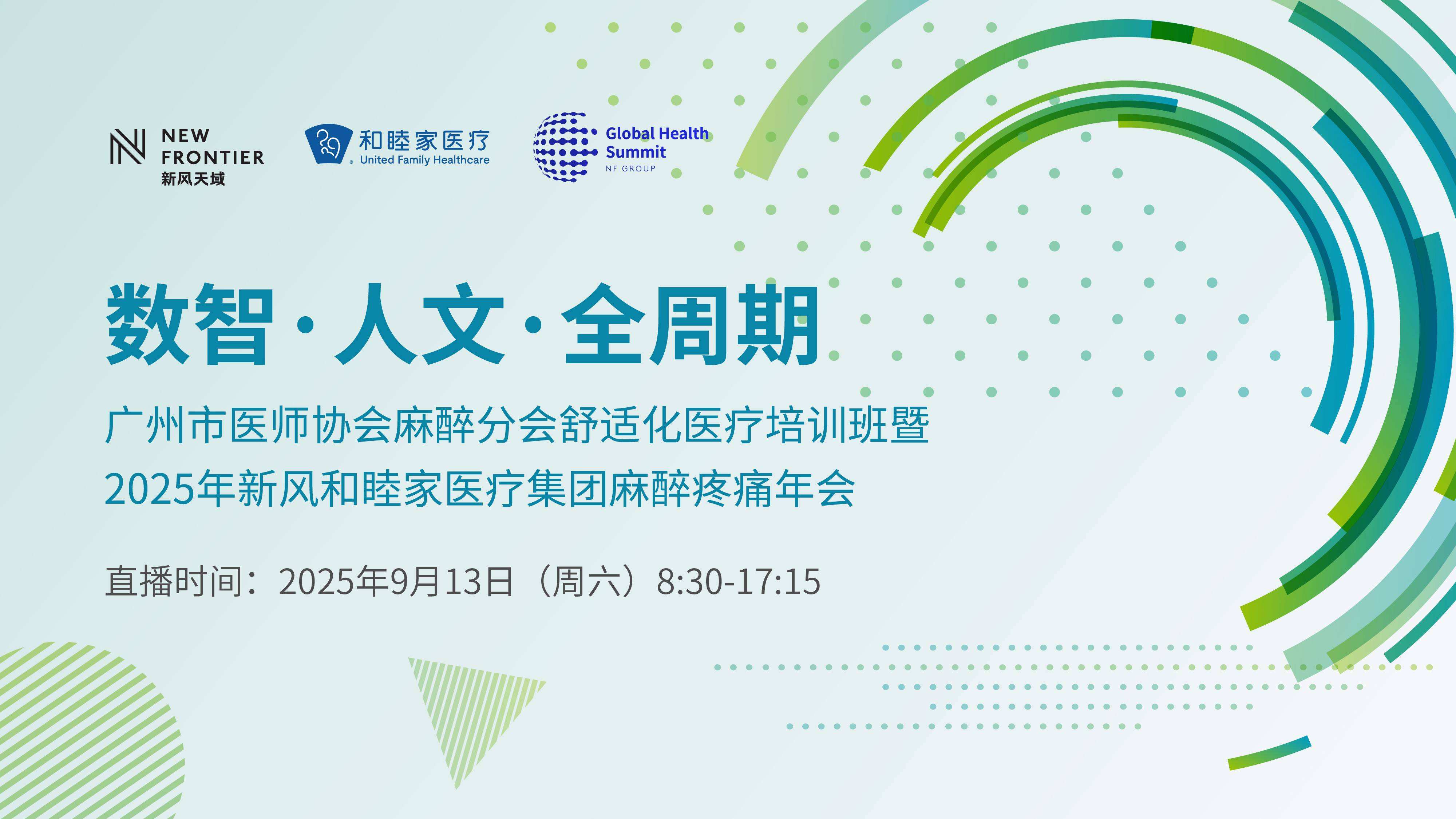 NEW FRONTIER
新风天域

和睦家医疗
United Family Healthcare

Global Health Summit
NF GROUP

数智·人文·全周期

广州市医师协会麻醉分会舒适化医疗培训班暨
2025年新风和睦家医疗集团麻醉疼痛年会

直播时间：2025年9月13日（周六）8:30-17:15